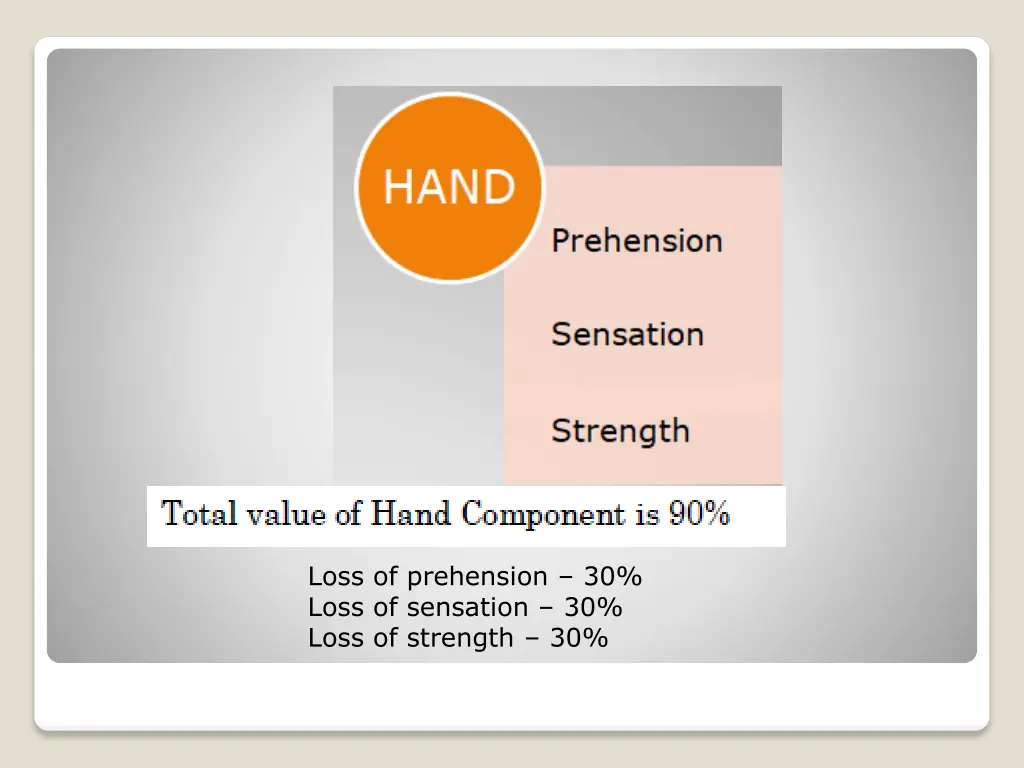 HAND

Prehension

Sensation

Strength

Total value of Hand Component is 90%

Loss of prehension – 30%
Loss of sensation – 30%
Loss of strength – 30%